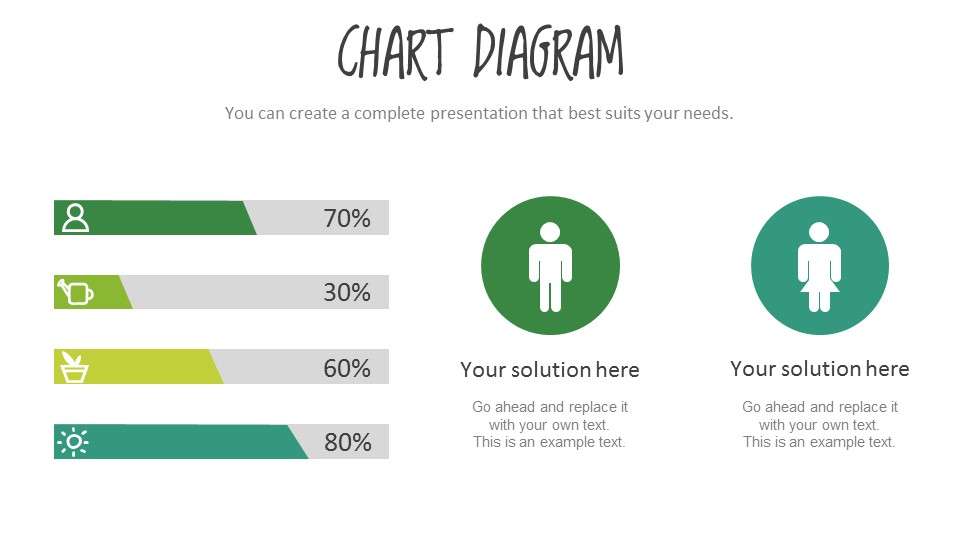 CHART DIAGRAM

You can create a complete presentation that best suits your needs.

70%

30%

60%

80%

Your solution here

Go ahead and replace it with your own text. This is an example text.

Your solution here

Go ahead and replace it with your own text. This is an example text.